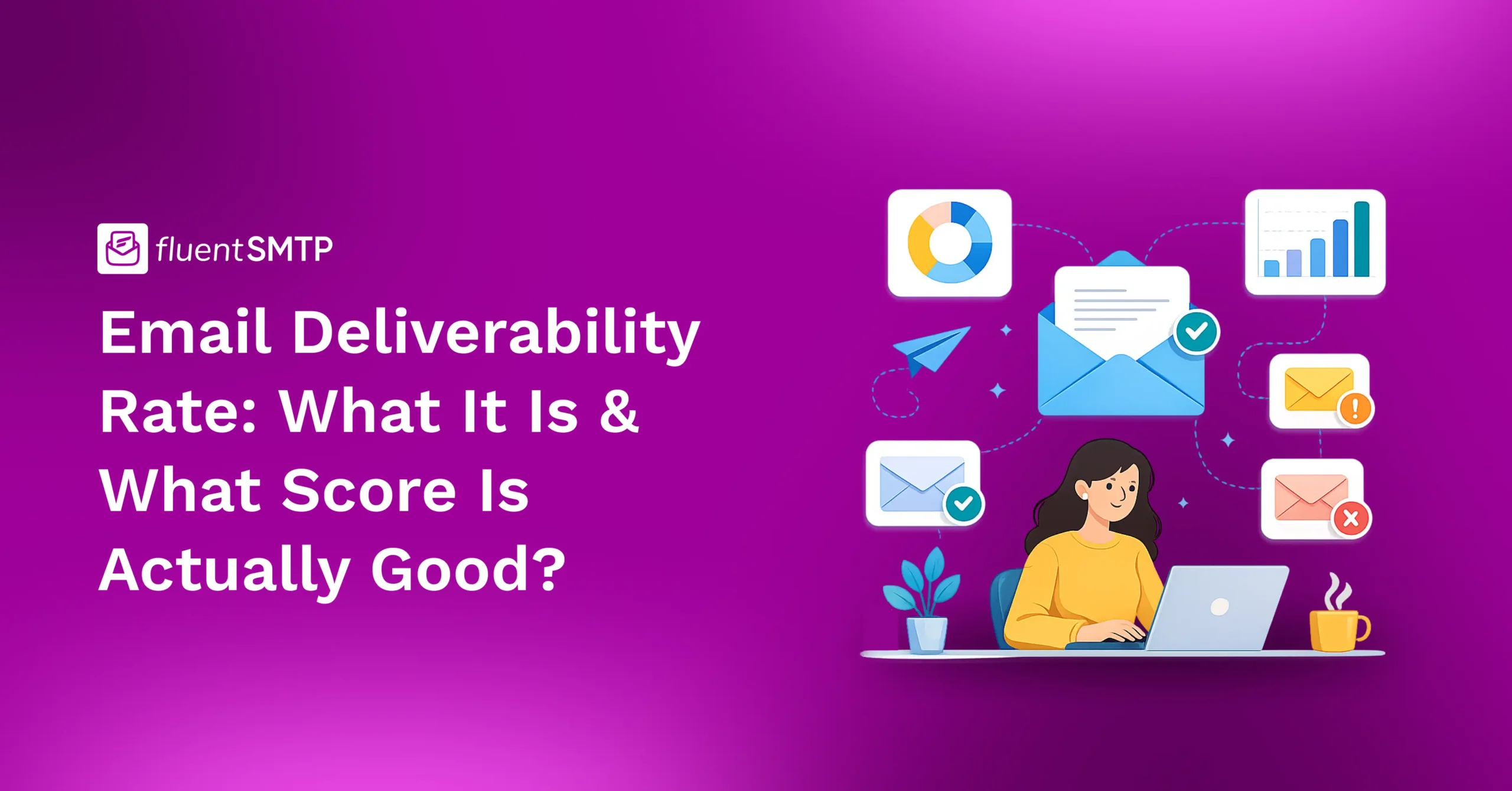 fluentSMTP

Email Deliverability Rate: What It Is & What Score Is Actually Good?